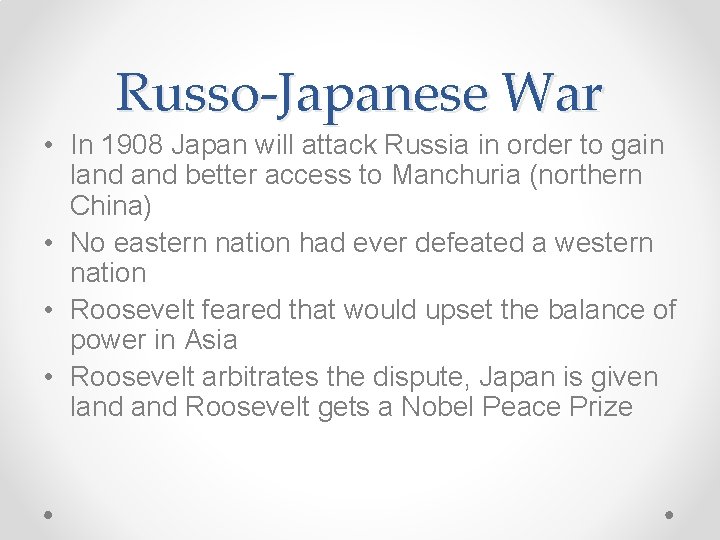 Russo-Japanese War

• In 1908 Japan will attack Russia in order to gain land and better access to Manchuria (northern China)
• No eastern nation had ever defeated a western nation
• Roosevelt feared that would upset the balance of power in Asia
• Roosevelt arbitrates the dispute, Japan is given land and Roosevelt gets a Nobel Peace Prize